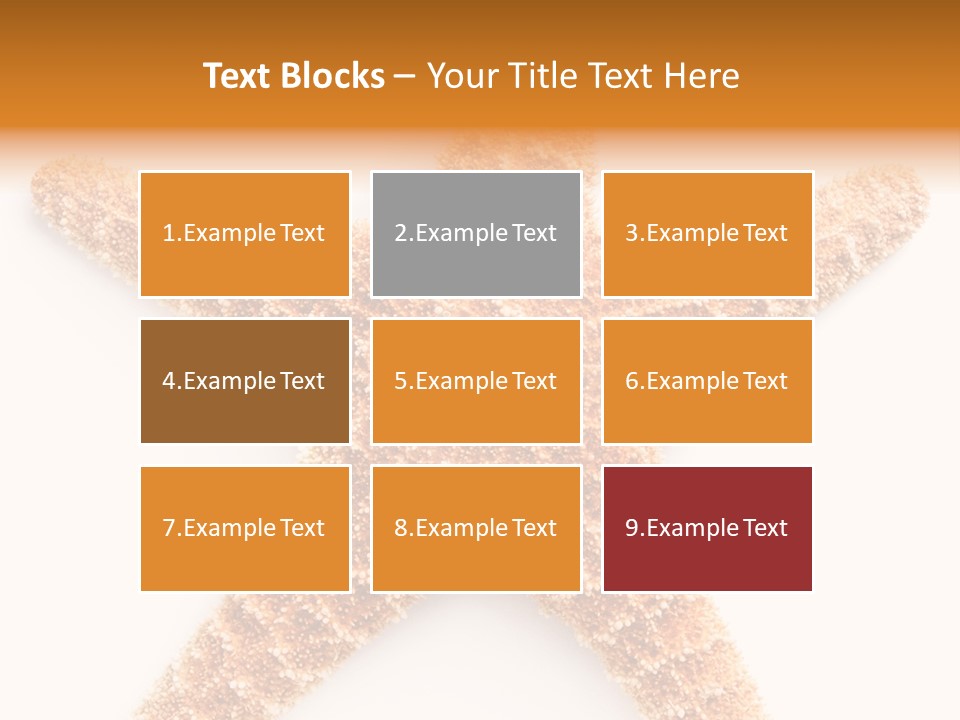 Text Blocks – Your Title Text Here

1.Example Text

2.Example Text

3.Example Text

4.Example Text

5.Example Text

6.Example Text

7.Example Text

8.Example Text

9.Example Text